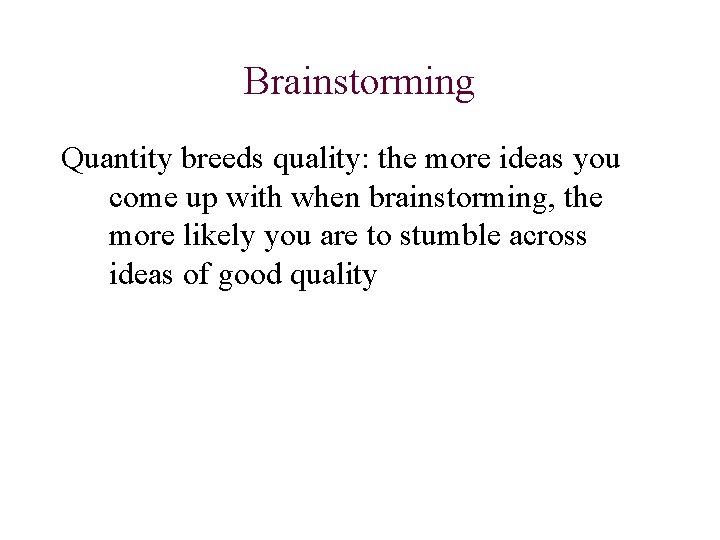 Brainstorming

Quantity breeds quality: the more ideas you come up with when brainstorming, the more likely you are to stumble across ideas of good quality